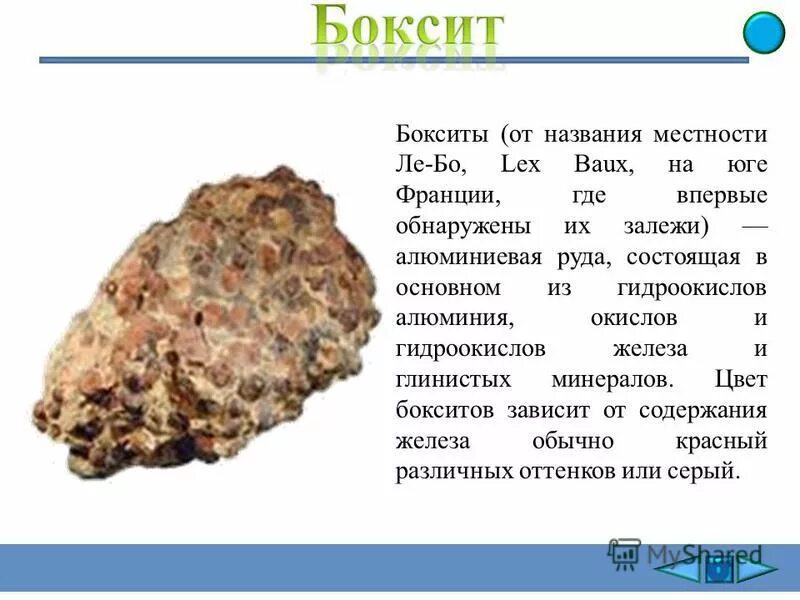 Боксит

Бокситы (от названия местности Ле-Бо, Lex Baux, на юге Франции, где впервые обнаружены их залежи) — алюминиевая руда, состоящая в основном из гидроокислов алюминия, окислов и гидроокислов железа и глинистых минералов. Цвет бокситов зависит от содержания железа обычно красный различных оттенков или серый.

MyShared